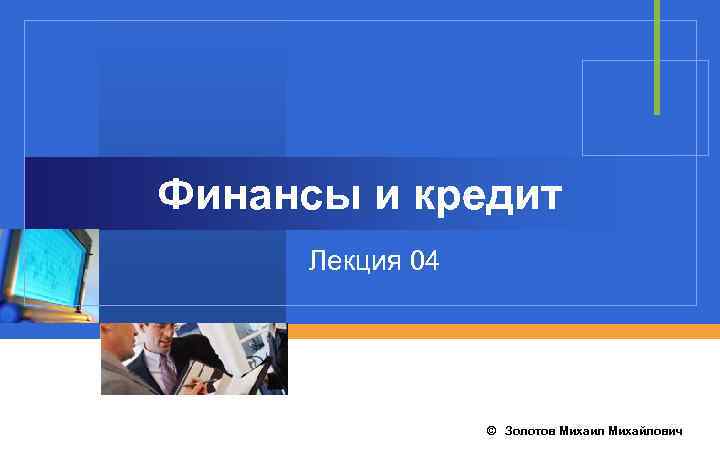 Финансы и кредит

Лекция 04

© Золотов Михаил Михайлович